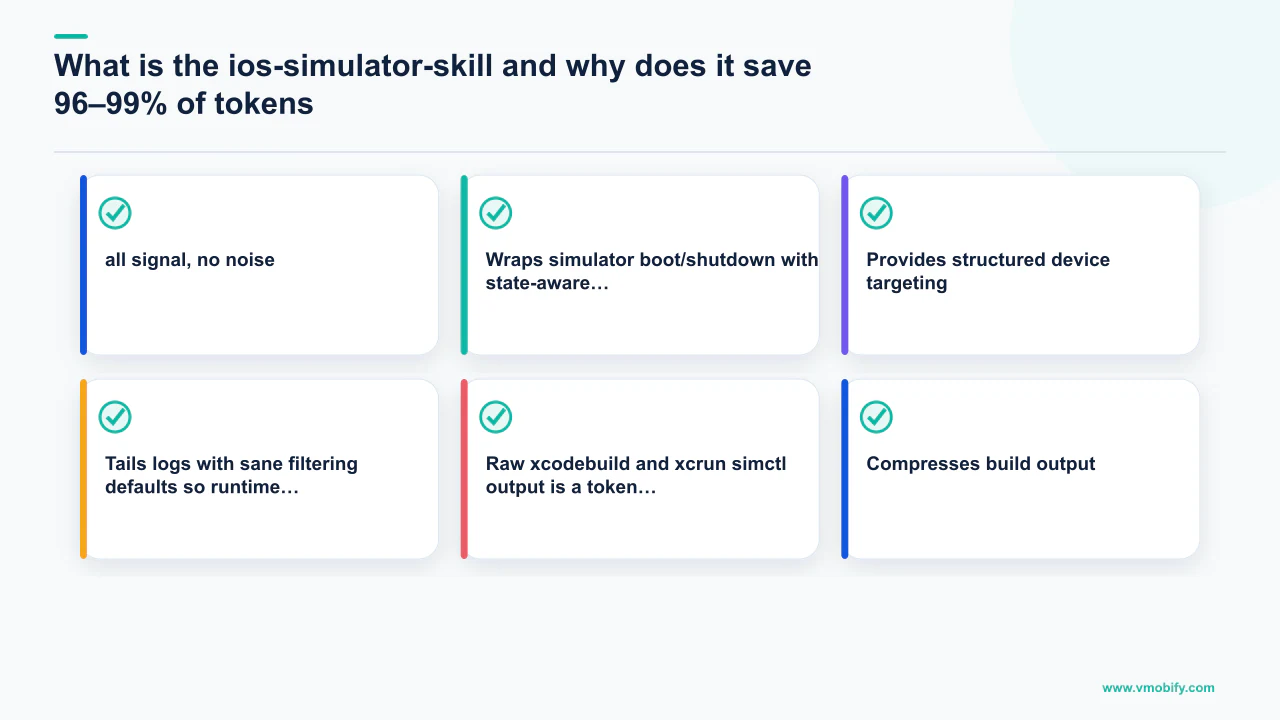 What is the ios-simulator-skill and why does it save 96–99% of tokens

all signal, no noise

Wraps simulator boot/shutdown with state-aware…

Provides structured device targeting

Tails logs with sane filtering defaults so runtime…

Raw xcodebuild and xcrun simctl output is a token…

Compresses build output

www.vmobify.com